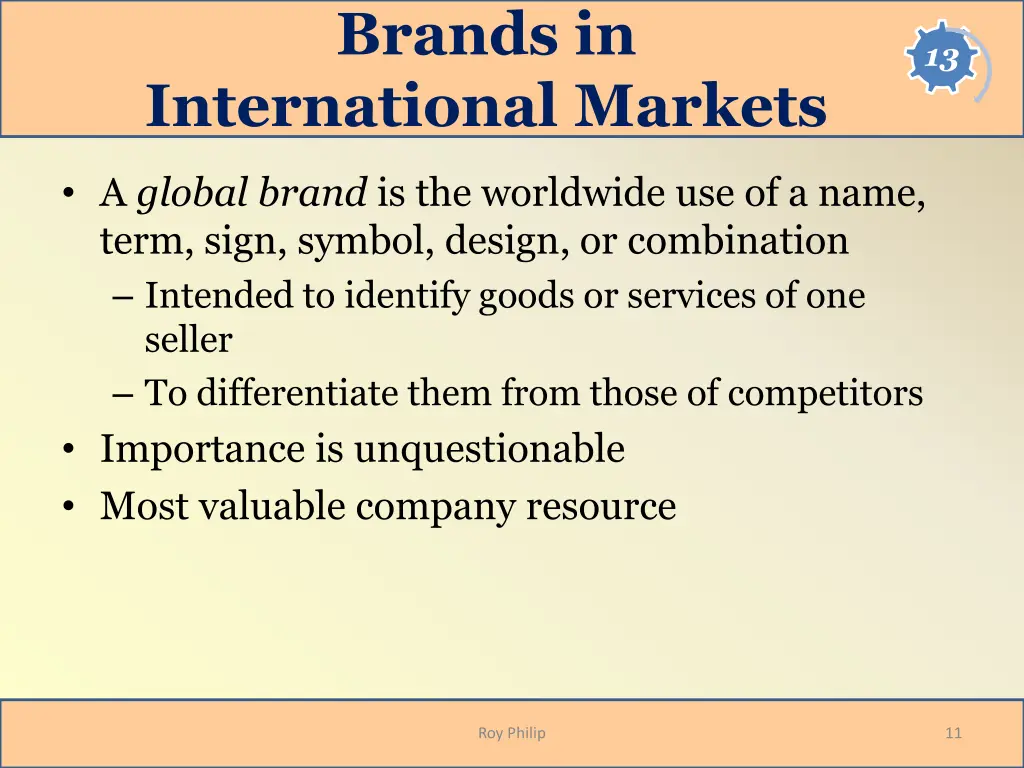 Brands in International Markets

13

• A global brand is the worldwide use of a name, term, sign, symbol, design, or combination
– Intended to identify goods or services of one seller
– To differentiate them from those of competitors
• Importance is unquestionable
• Most valuable company resource

Roy Philip

11